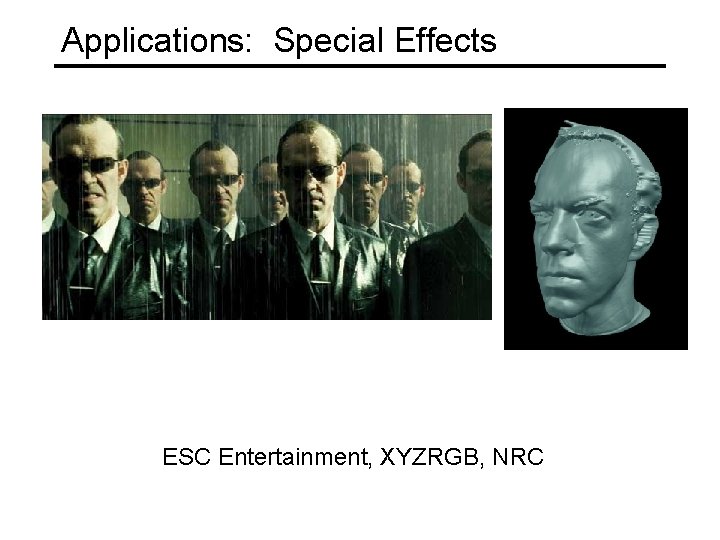 Applications: Special Effects

ESC Entertainment, XYZRGB, NRC